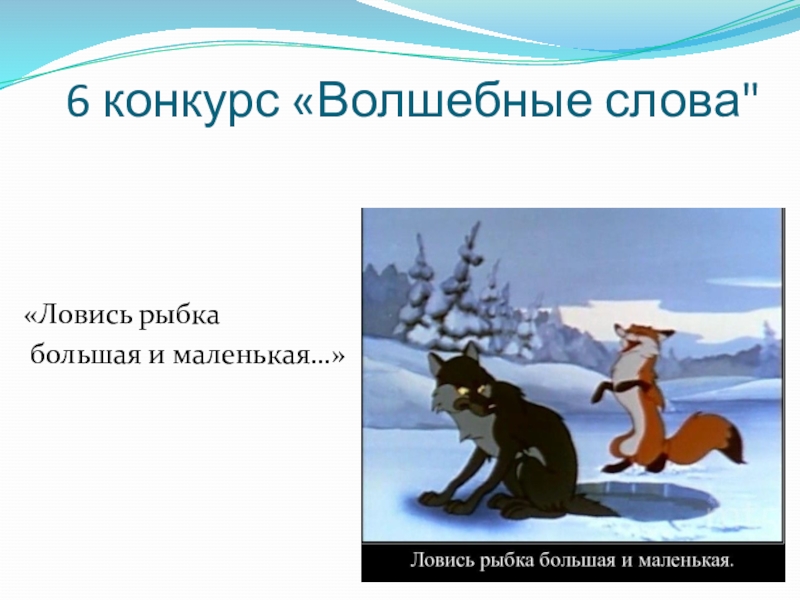 6 конкурс «Волшебные слова"

«Ловись рыбка
большая и маленькая…»

Ловись рыбка большая и маленькая.